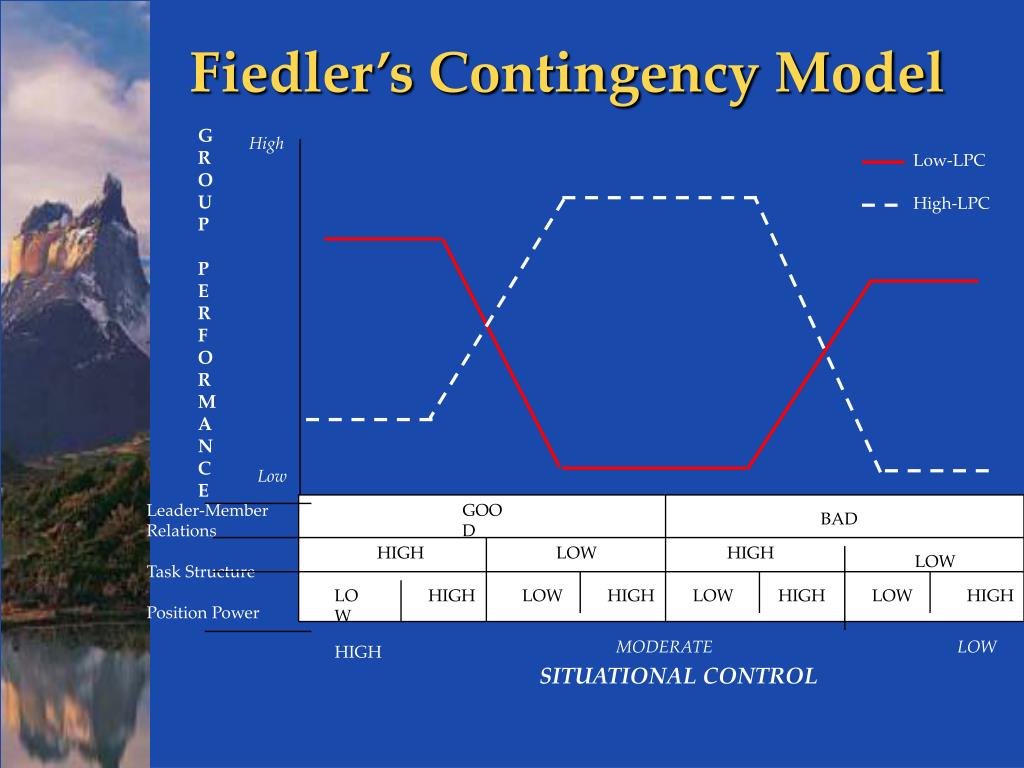 Fiedler's Contingency Model

GROUP PERFORMANCE

High

Low

Low-LPC

High-LPC

| Leader-Member Relations | GOOD | | | | BAD | | | |
|---|---|---|---|---|---|---|---|---|
| Task Structure | HIGH | | LOW | | HIGH | | LOW | |
| Position Power | LOW | HIGH | LOW | HIGH | LOW | HIGH | LOW | HIGH |

HIGH

MODERATE

LOW

SITUATIONAL CONTROL